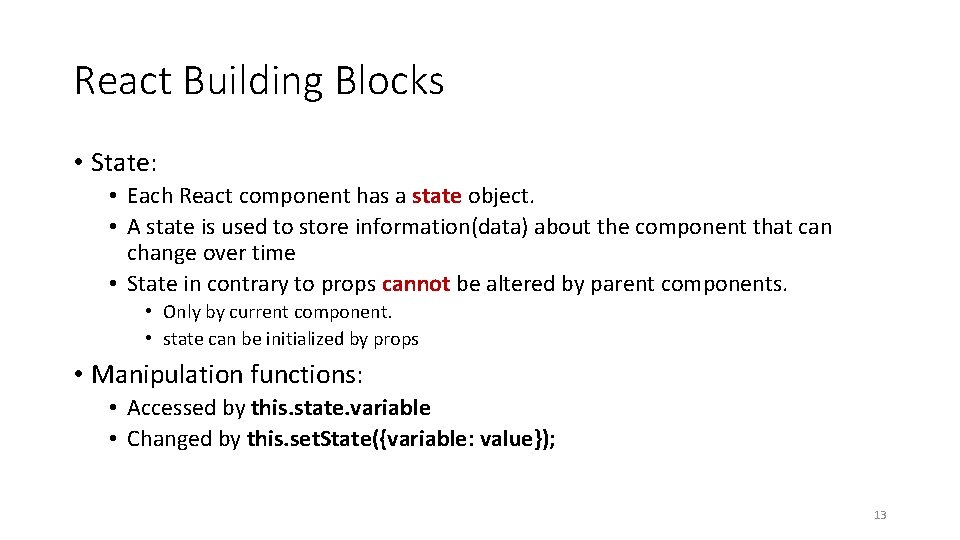 React Building Blocks

• State:
• Each React component has a state object.
• A state is used to store information(data) about the component that can change over time
• State in contrary to props cannot be altered by parent components.
• Only by current component.
• state can be initialized by props

• Manipulation functions:
• Accessed by this.state.variable
• Changed by this.setState({variable: value});

13